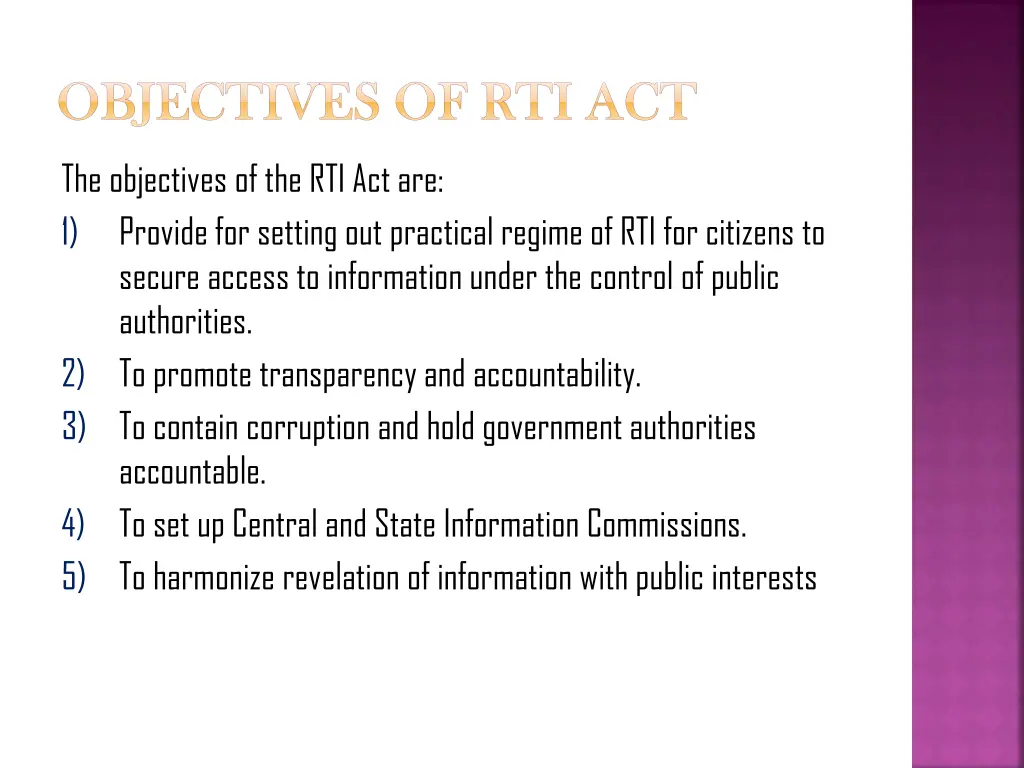 OBJECTIVES OF RTI ACT

The objectives of the RTI Act are:

1) Provide for setting out practical regime of RTI for citizens to secure access to information under the control of public authorities.
2) To promote transparency and accountability.
3) To contain corruption and hold government authorities accountable.
4) To set up Central and State Information Commissions.
5) To harmonize revelation of information with public interests